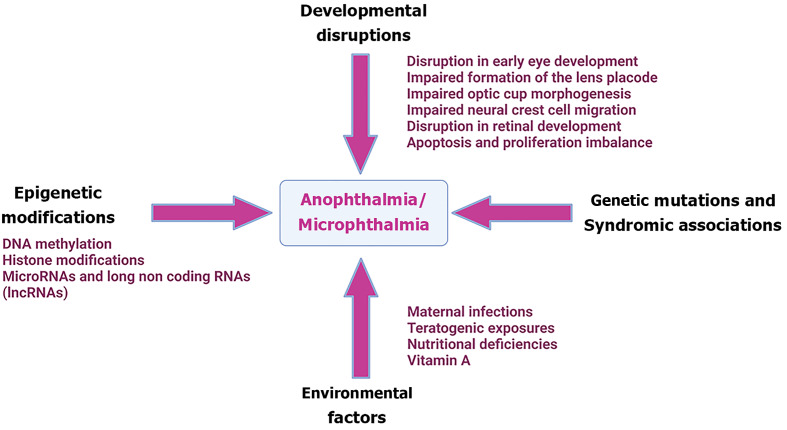 Developmental disruptions

Disruption in early eye development
Impaired formation of the lens placode
Impaired optic cup morphogenesis
Impaired neural crest cell migration
Disruption in retinal development
Apoptosis and proliferation imbalance

Epigenetic modifications

DNA methylation
Histone modifications
MicroRNAs and long non coding RNAs (lncRNAs)

Anophthalmia/ Microphthalmia

Genetic mutations and Syndromic associations

Maternal infections
Teratogenic exposures
Nutritional deficiencies
Vitamin A

Environmental factors